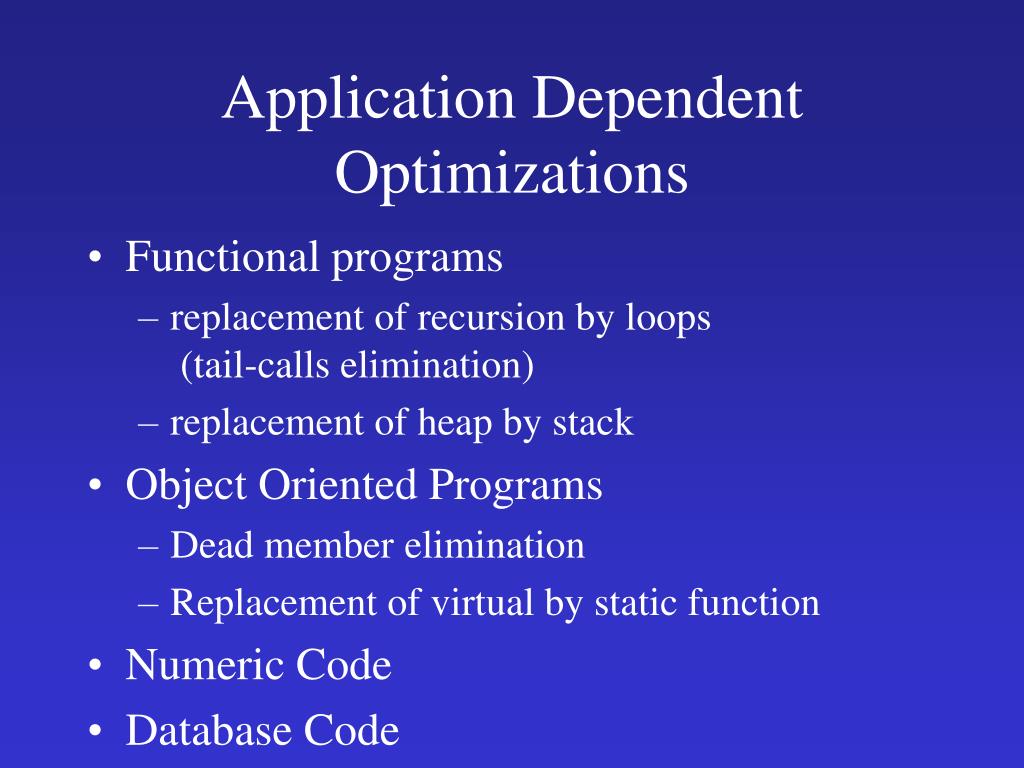 Application Dependent Optimizations

• Functional programs
– replacement of recursion by loops (tail-calls elimination)
– replacement of heap by stack
• Object Oriented Programs
– Dead member elimination
– Replacement of virtual by static function
• Numeric Code
• Database Code